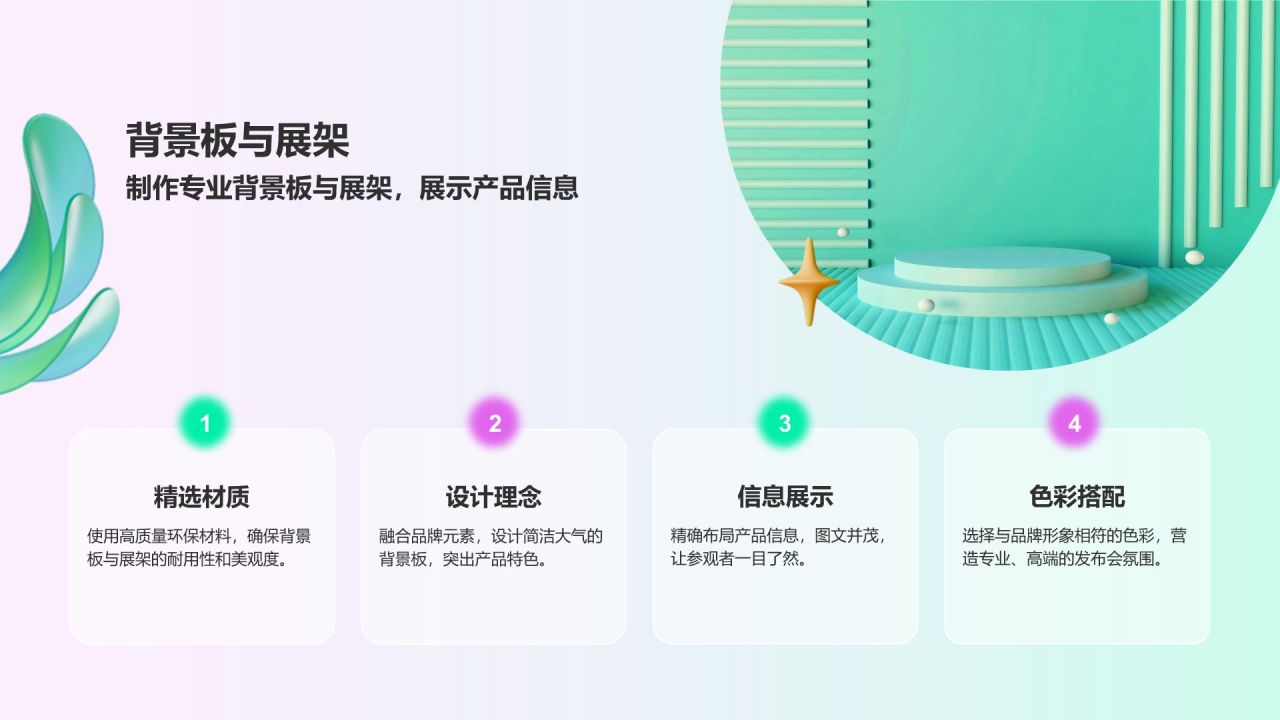 背景板与展架

制作专业背景板与展架，展示产品信息

1

精选材质

使用高质量环保材料，确保背景板与展架的耐用性和美观度。

2

设计理念

融合品牌元素，设计简洁大气的背景板，突出产品特色。

3

信息展示

精确布局产品信息，图文并茂，让参观者一目了然。

4

色彩搭配

选择与品牌形象相符的色彩，营造专业、高端的发布会氛围。